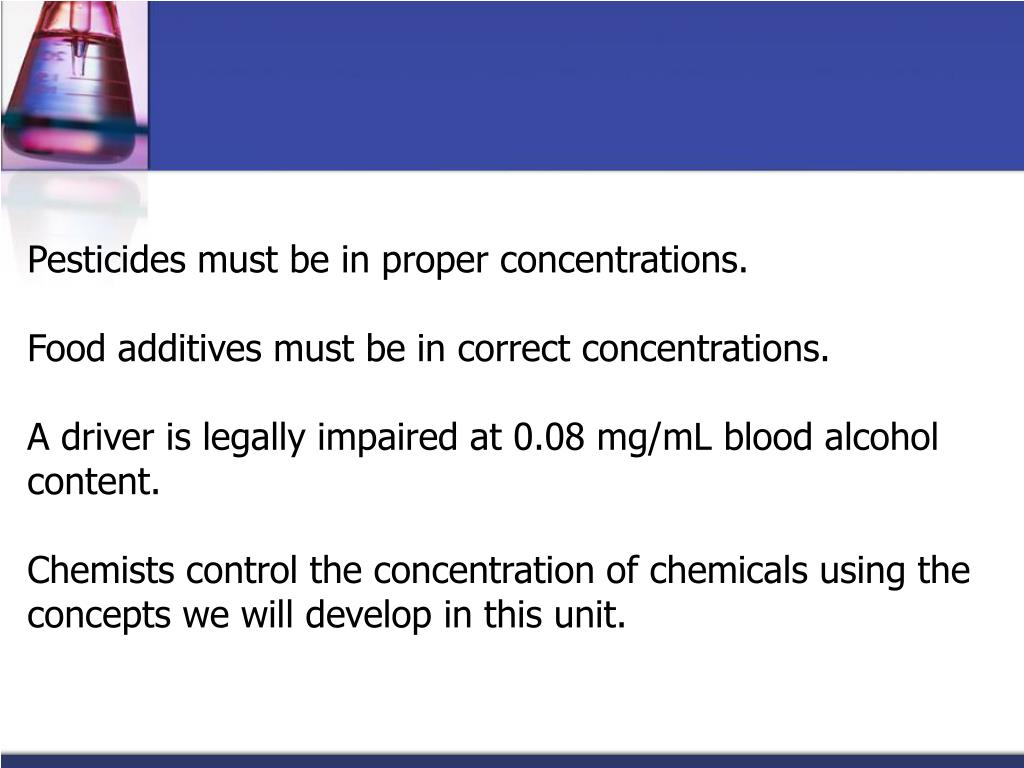 Pesticides must be in proper concentrations.

Food additives must be in correct concentrations.

A driver is legally impaired at 0.08 mg/mL blood alcohol content.

Chemists control the concentration of chemicals using the concepts we will develop in this unit.